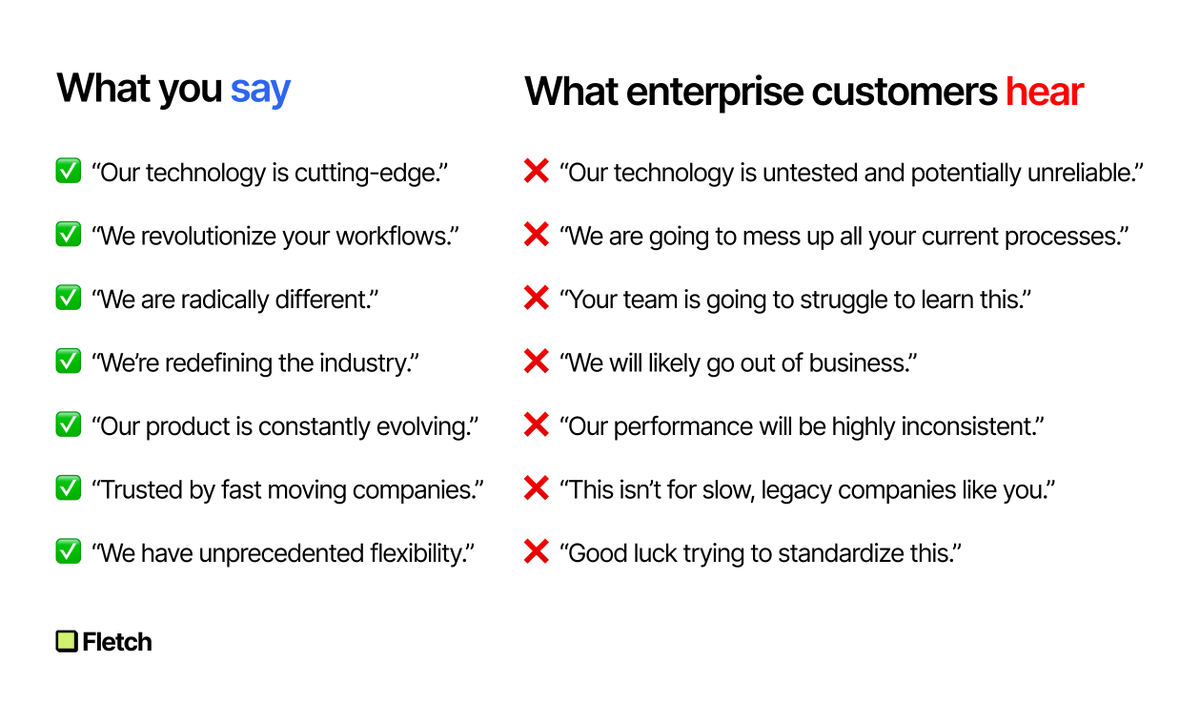 What you say

✅ “Our technology is cutting-edge.”

✅ “We revolutionize your workflows.”

✅ “We are radically different.”

✅ “We’re redefining the industry.”

✅ “Our product is constantly evolving.”

✅ “Trusted by fast moving companies.”

✅ “We have unprecedented flexibility.”

What enterprise customers hear

❌ “Our technology is untested and potentially unreliable.”

❌ “We are going to mess up all your current processes.”

❌ “Your team is going to struggle to learn this.”

❌ “We will likely go out of business.”

❌ “Our performance will be highly inconsistent.”

❌ “This isn’t for slow, legacy companies like you.”

❌ “Good luck trying to standardize this.”

Fletch